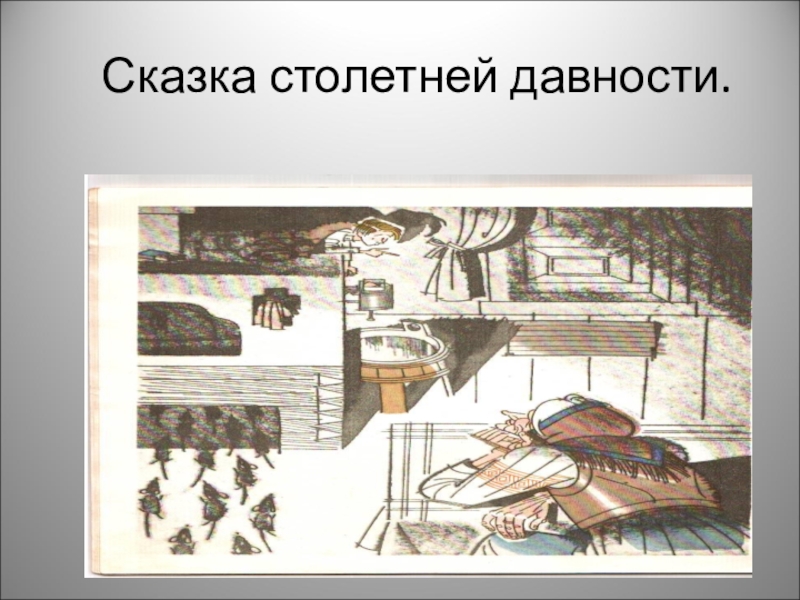 Сказка столетней давности.